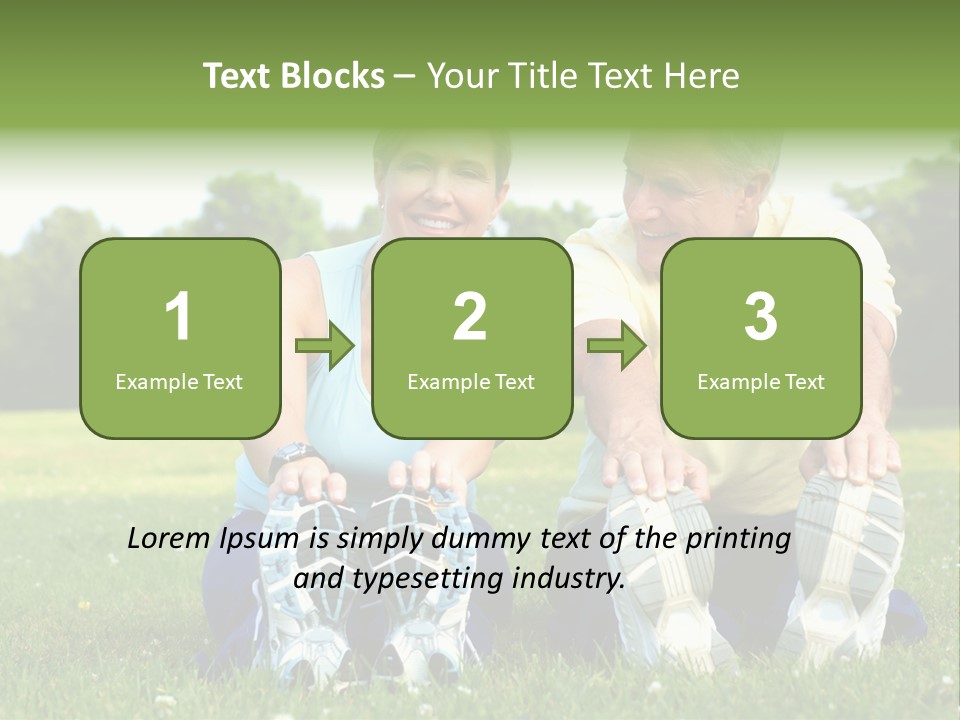 Text Blocks – Your Title Text Here

1
Example Text

2
Example Text

3
Example Text

Lorem Ipsum is simply dummy text of the printing and typesetting industry.